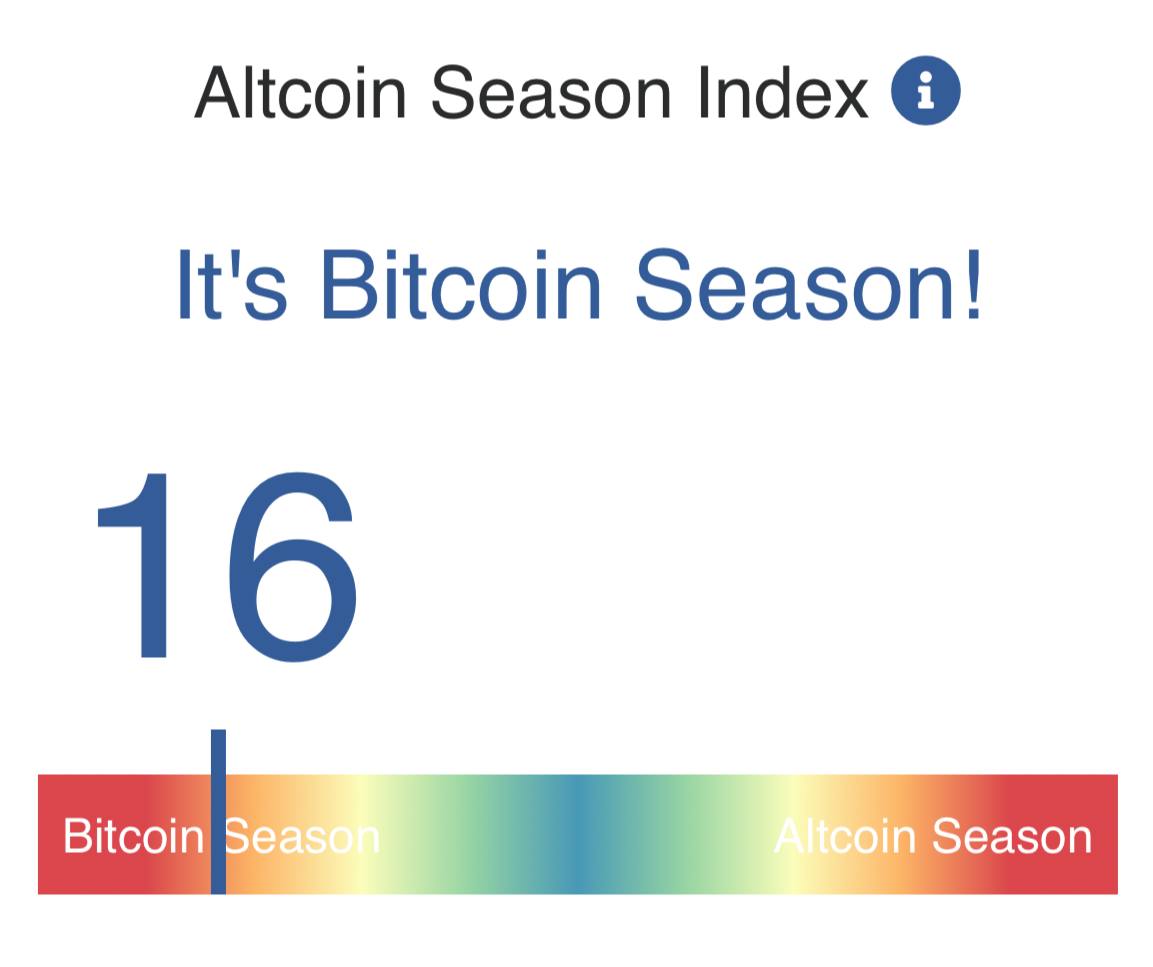 Altcoin Season Index

It's Bitcoin Season!

16

Bitcoin Season

Altcoin Season